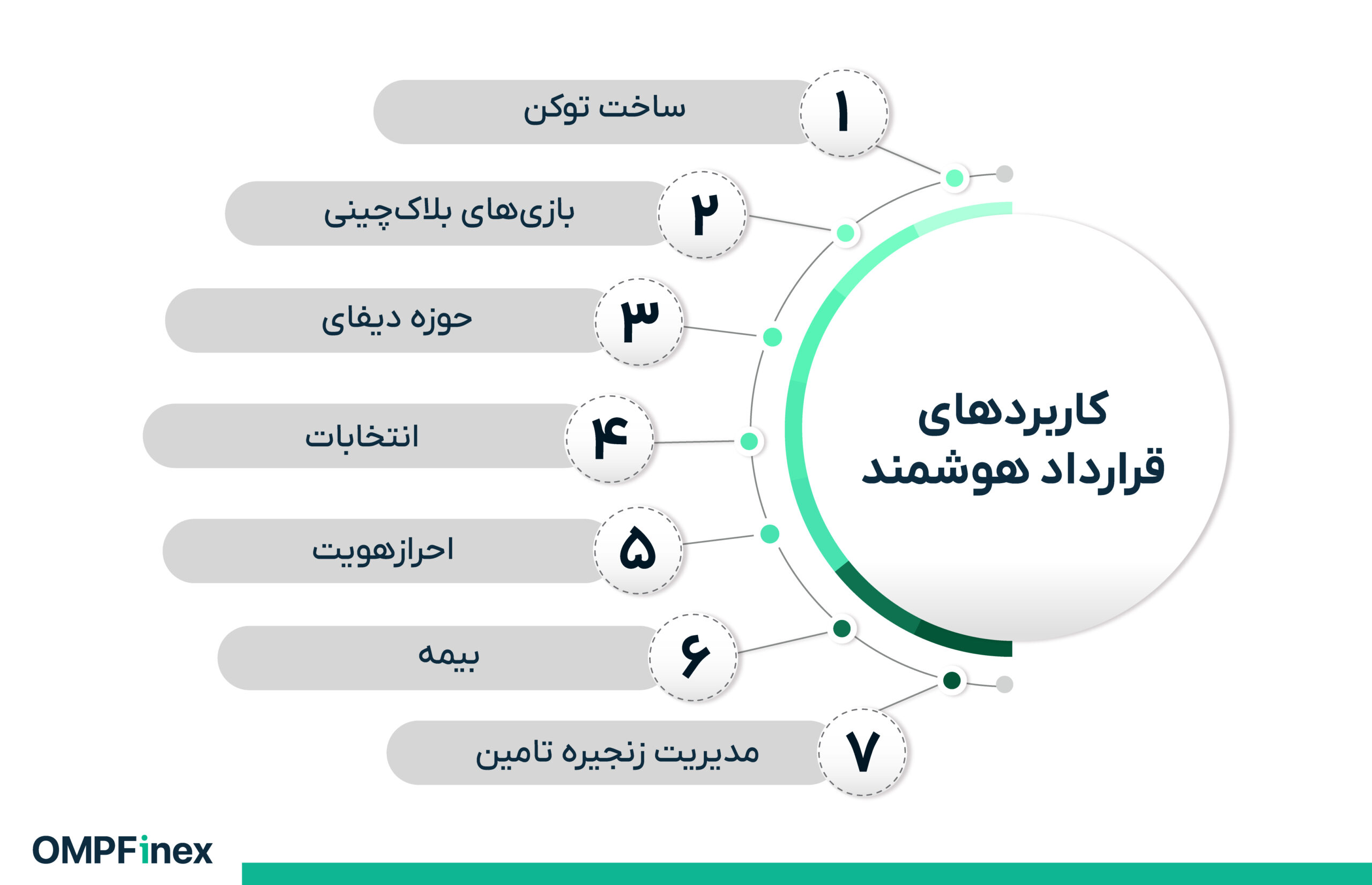 کاربردهای قرارداد هوشمند

۱ ساخت توکن

۲ بازی‌های بلاک‌چینی

۳ حوزه دیفای

۴ انتخابات

۵ احرازهویت

۶ بیمه

۷ مدیریت زنجیره تامین

OMPFinex